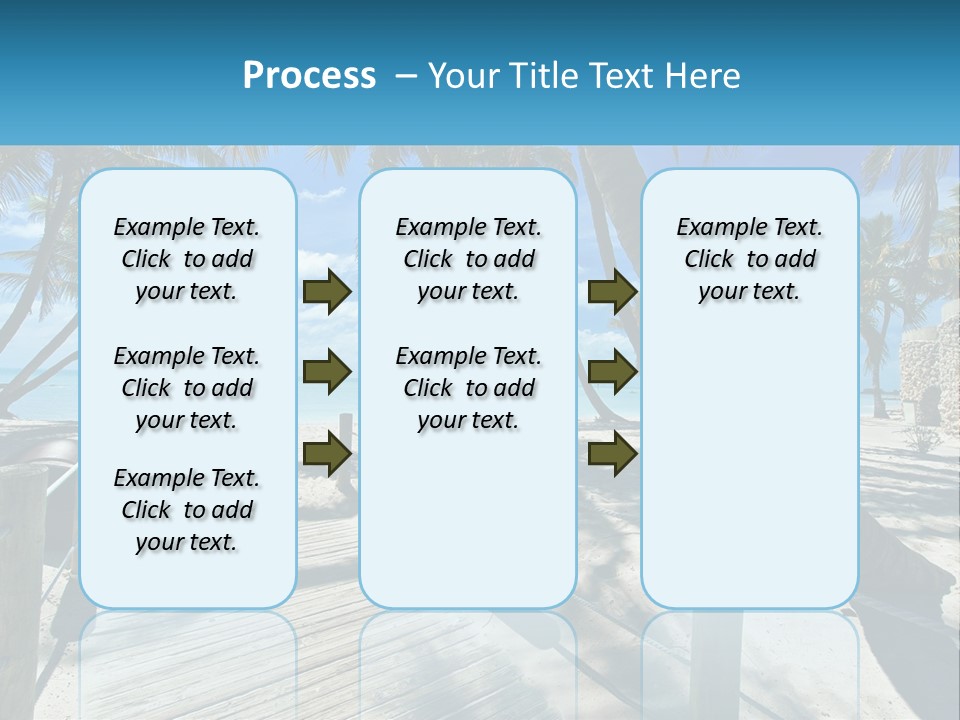 Process – Your Title Text Here

Example Text. Click to add your text.

Example Text. Click to add your text.

Example Text. Click to add your text.

Example Text. Click to add your text.

Example Text. Click to add your text.

Example Text. Click to add your text.